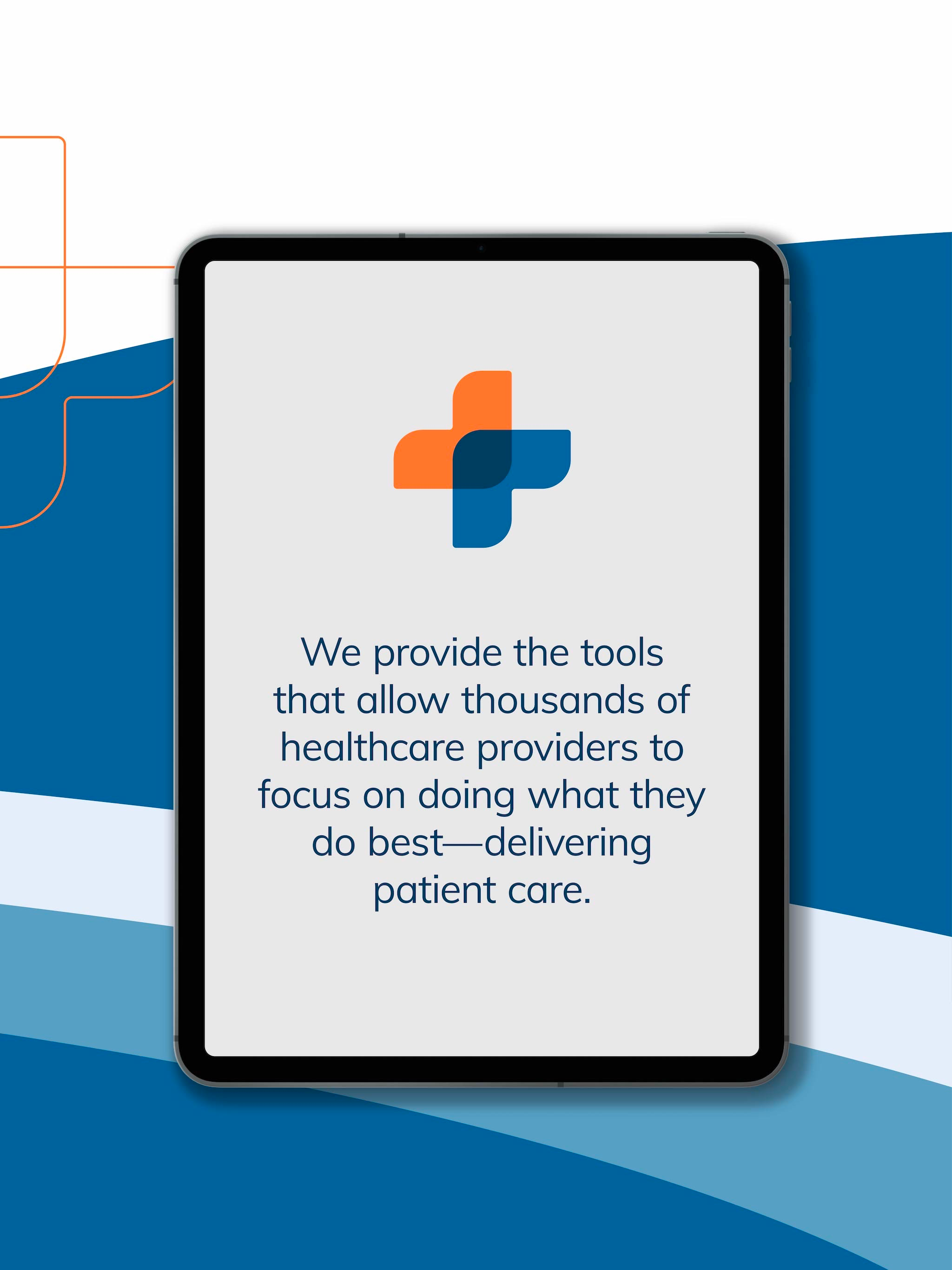 We provide the tools that allow thousands of healthcare providers to focus on doing what they do best—delivering patient care.